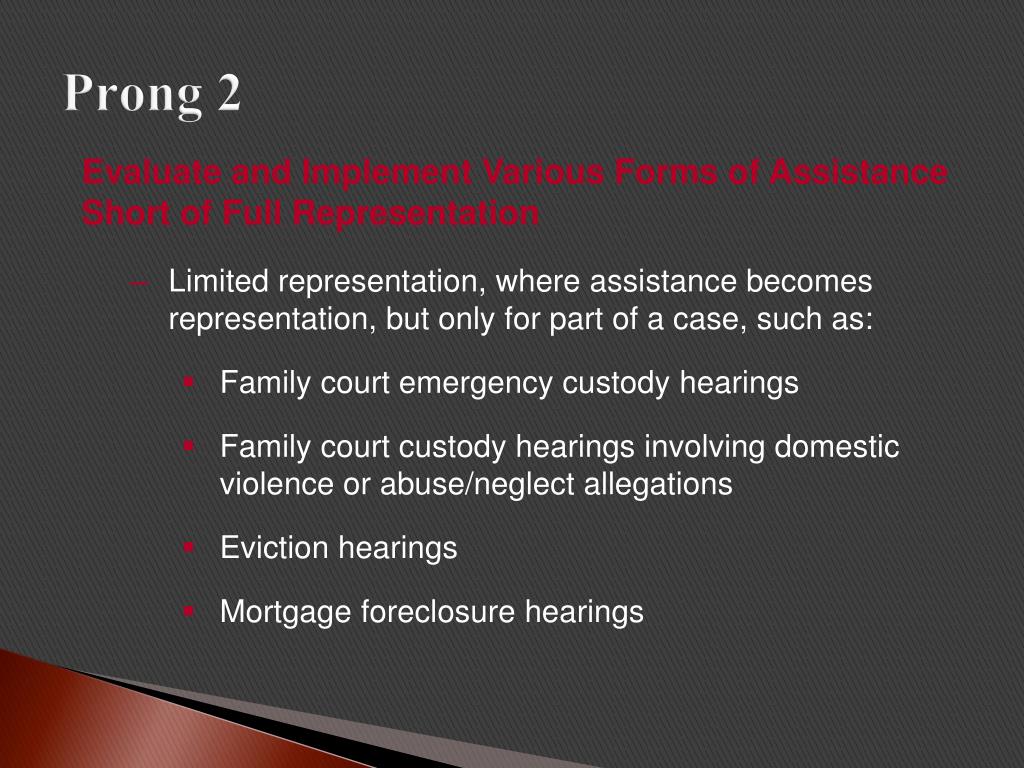 Prong 2

Evaluate and Implement Various Forms of Assistance Short of Full Representation

– Limited representation, where assistance becomes representation, but only for part of a case, such as:

▪ Family court emergency custody hearings

▪ Family court custody hearings involving domestic violence or abuse/neglect allegations

▪ Eviction hearings

▪ Mortgage foreclosure hearings